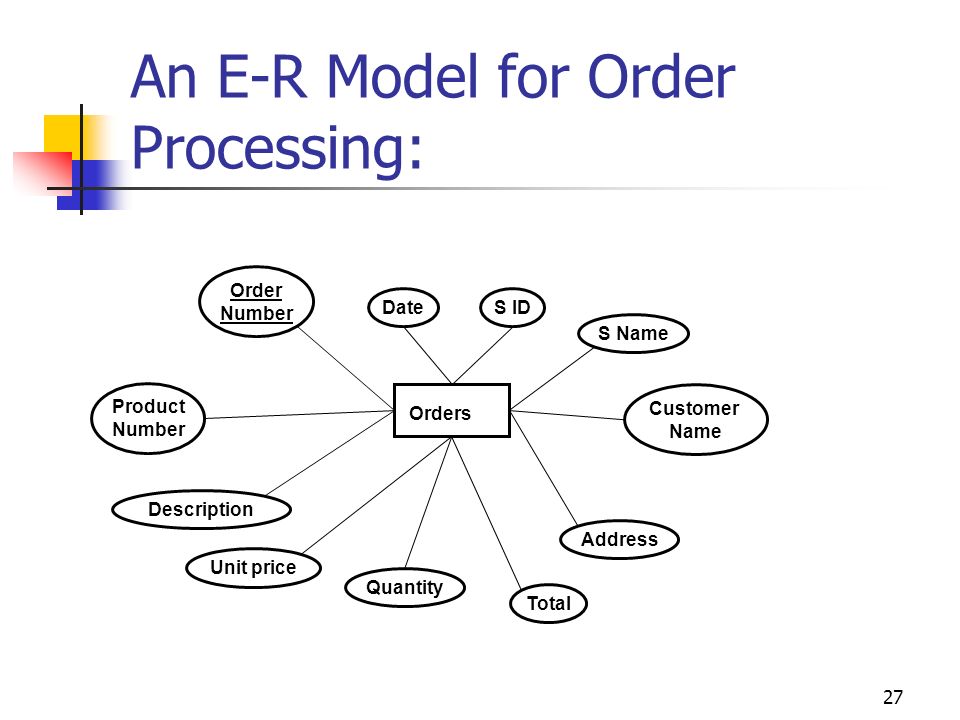 An E-R Model for Order Processing:

Order Number

Date

S ID

S Name

Product Number

Orders

Customer Name

Description

Address

Unit price

Quantity

Total

27